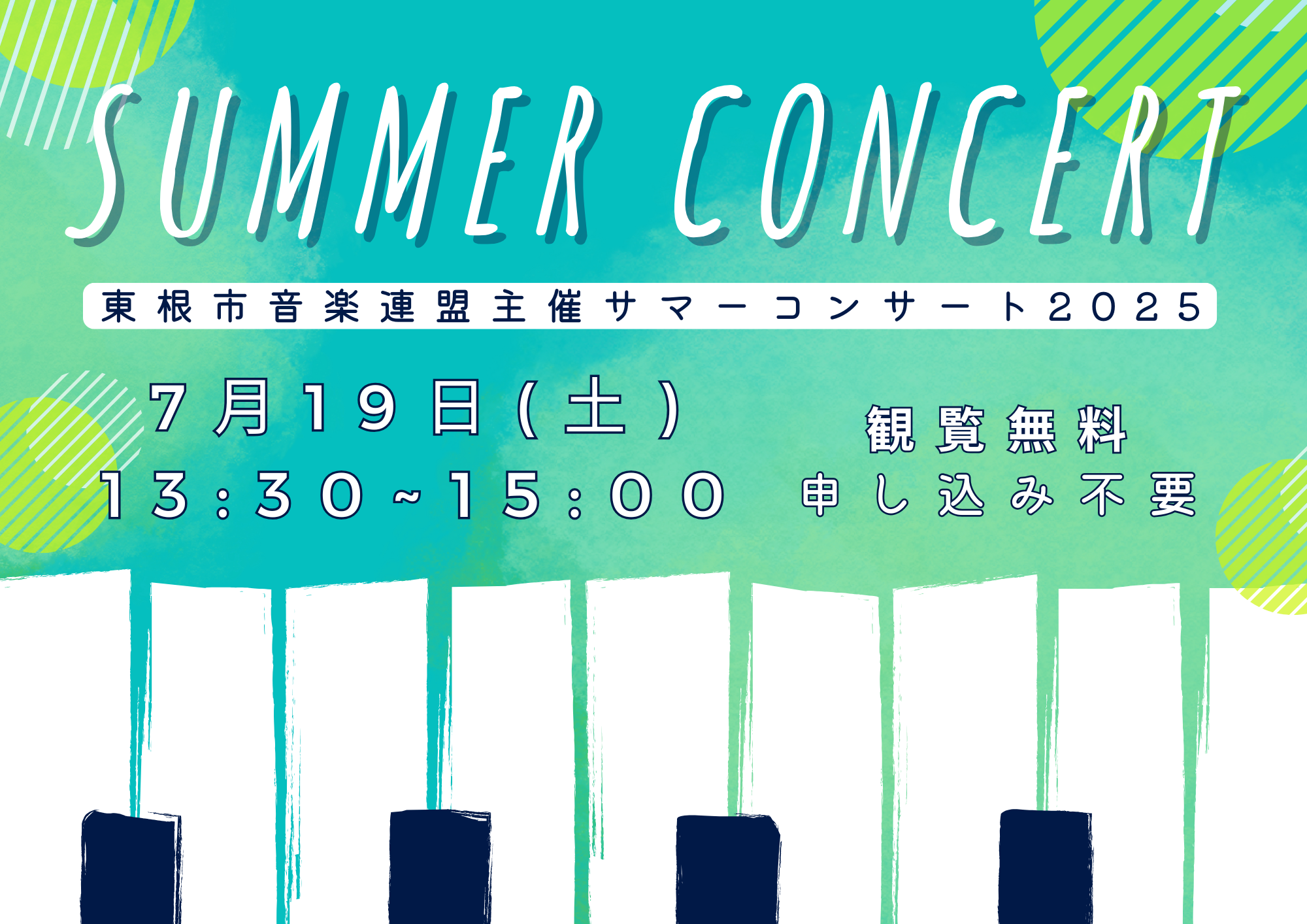 SUMMER CONCERT

東根市音楽連盟主催サマーコンサート2025

7月19日(土)
13:30~15:00

観覧無料
申し込み不要